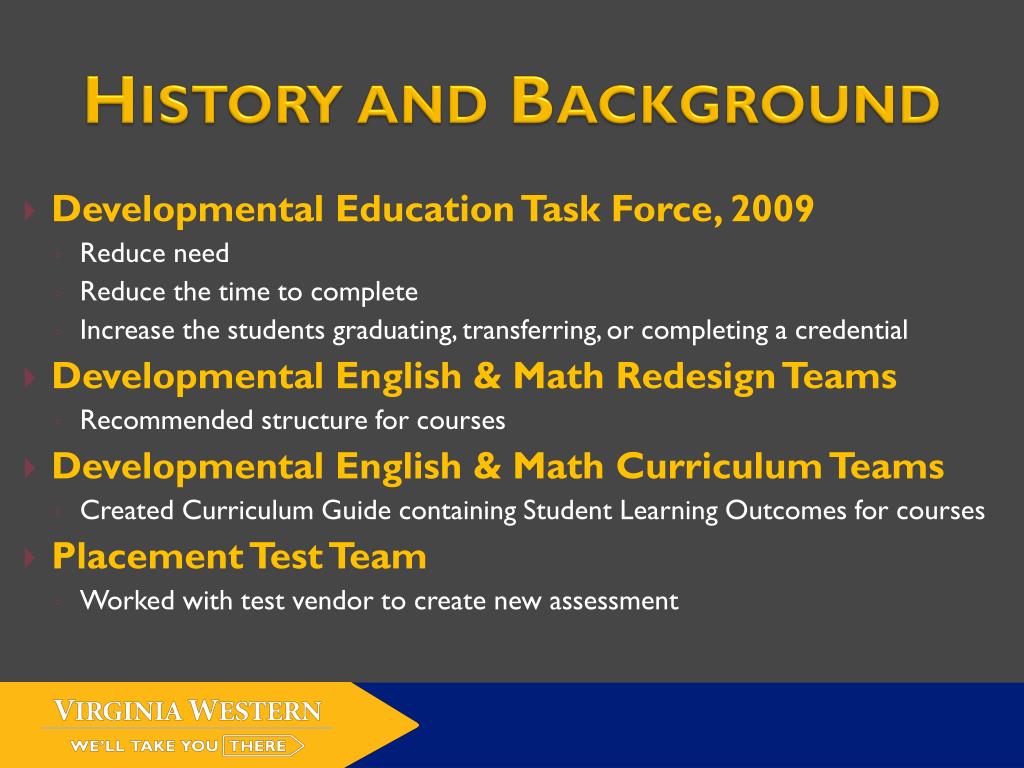 HISTORY AND BACKGROUND

Developmental Education Task Force, 2009
Reduce need
Reduce the time to complete
Increase the students graduating, transferring, or completing a credential

Developmental English & Math Redesign Teams
Recommended structure for courses

Developmental English & Math Curriculum Teams
Created Curriculum Guide containing Student Learning Outcomes for courses

Placement Test Team
Worked with test vendor to create new assessment

VIRGINIA WESTERN
WE'LL TAKE YOU THERE